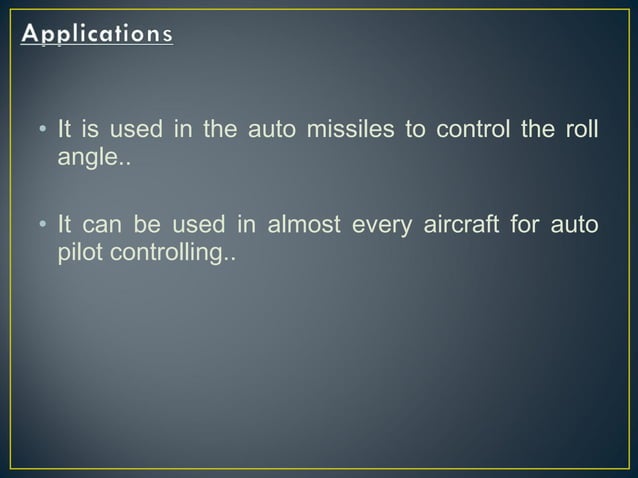 Applications

• It is used in the auto missiles to control the roll angle..

• It can be used in almost every aircraft for auto pilot controlling..